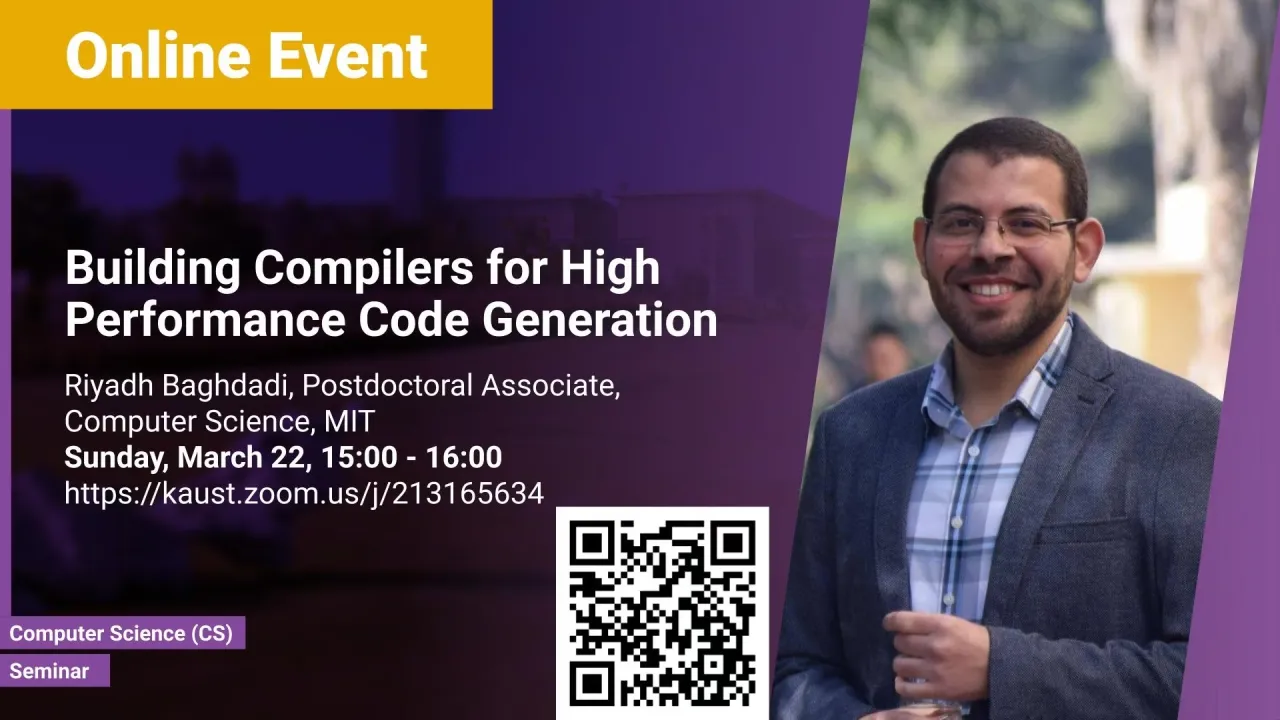 Online Event

Building Compilers for High Performance Code Generation

Riyadh Baghdadi, Postdoctoral Associate, Computer Science, MIT
Sunday, March 22, 15:00 - 16:00
https://kaust.zoom.us/j/213165634

Computer Science (CS)
Seminar